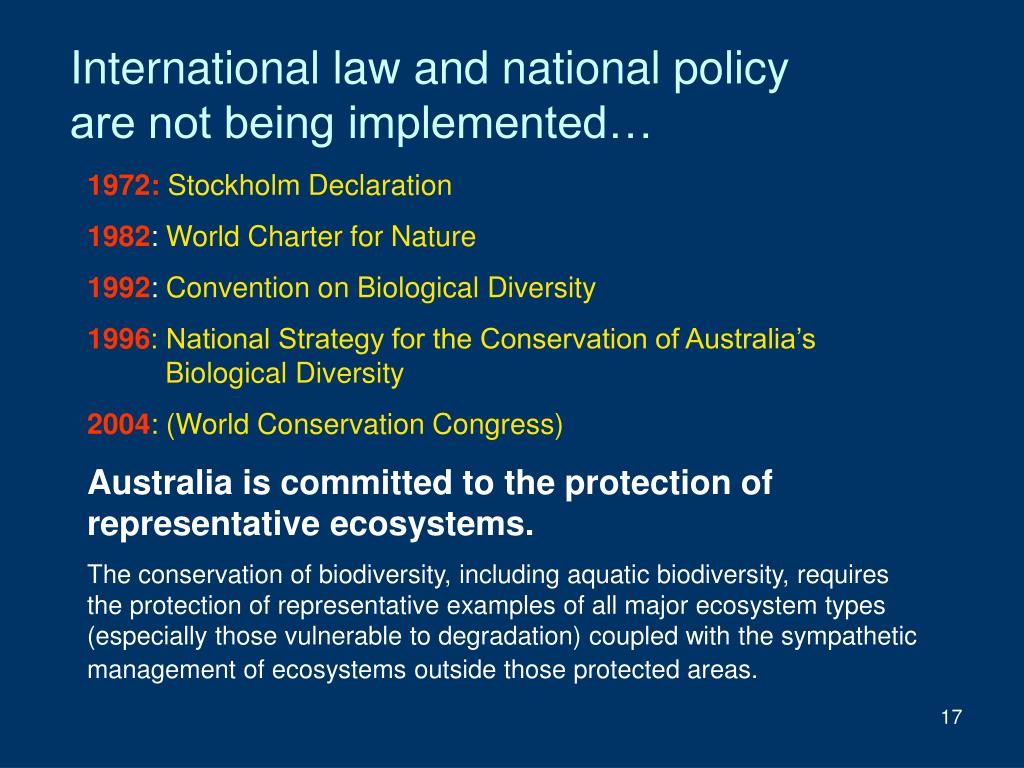 International law and national policy are not being implemented…

1972: Stockholm Declaration

1982: World Charter for Nature

1992: Convention on Biological Diversity

1996: National Strategy for the Conservation of Australia's Biological Diversity

2004: (World Conservation Congress)

Australia is committed to the protection of representative ecosystems.

The conservation of biodiversity, including aquatic biodiversity, requires the protection of representative examples of all major ecosystem types (especially those vulnerable to degradation) coupled with the sympathetic management of ecosystems outside those protected areas.

17